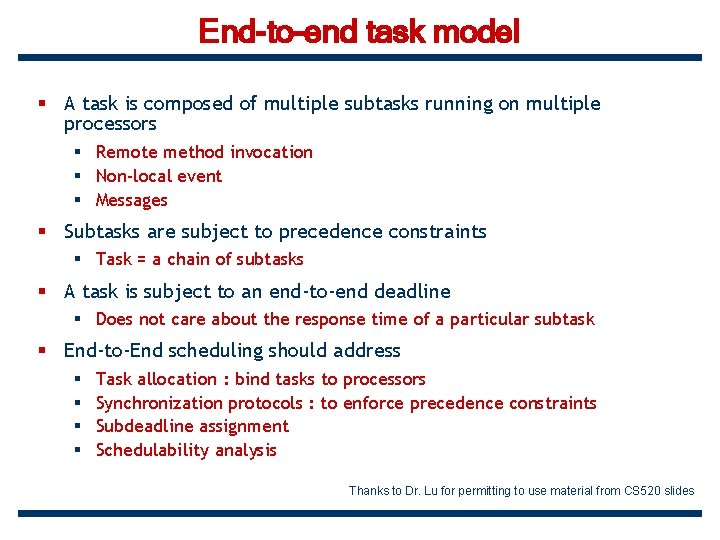 End-to-end task model

- A task is composed of multiple subtasks running on multiple processors
  - Remote method invocation
  - Non-local event
  - Messages
- Subtasks are subject to precedence constraints
  - Task = a chain of subtasks
- A task is subject to an end-to-end deadline
  - Does not care about the response time of a particular subtask
- End-to-End scheduling should address
  - Task allocation : bind tasks to processors
  - Synchronization protocols : to enforce precedence constraints
  - Subdeadline assignment
  - Schedulability analysis

Thanks to Dr. Lu for permitting to use material from CS520 slides